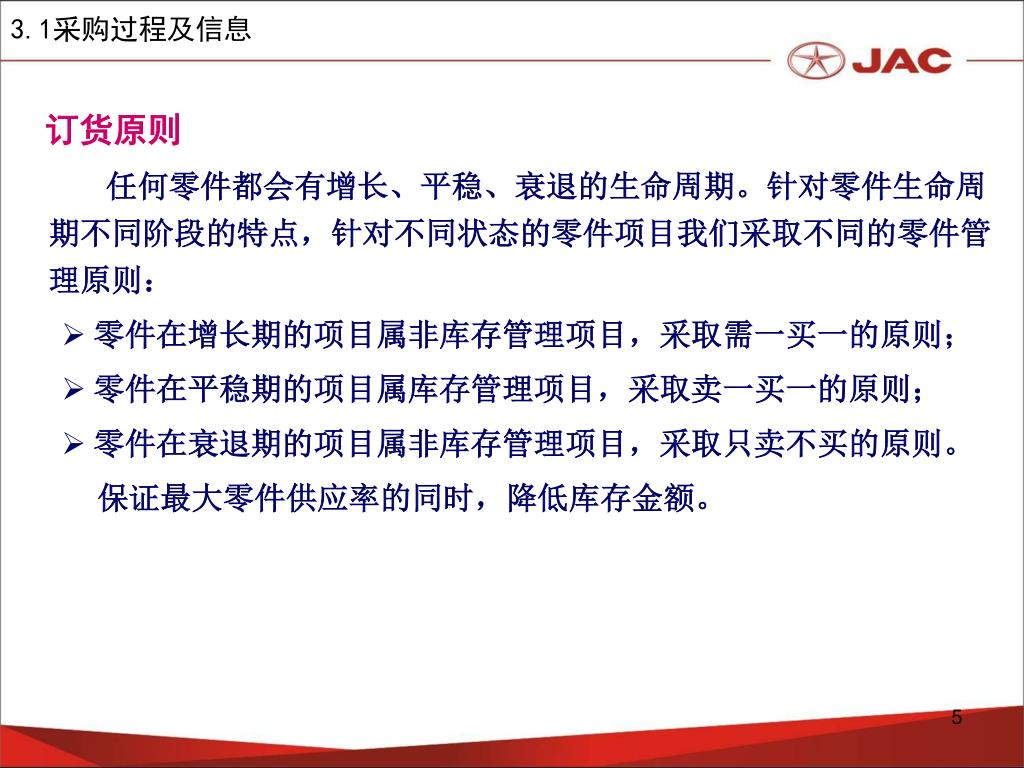 3.1采购过程及信息

JAC

订货原则

任何零件都会有增长、平稳、衰退的生命周期。针对零件生命周期不同阶段的特点，针对不同状态的零件项目我们采取不同的零件管理原则：

➢ 零件在增长期的项目属非库存管理项目，采取需一买一的原则；

➢ 零件在平稳期的项目属库存管理项目，采取卖一买一的原则；

➢ 零件在衰退期的项目属非库存管理项目，采取只卖不买的原则。

保证最大零件供应率的同时，降低库存金额。

5